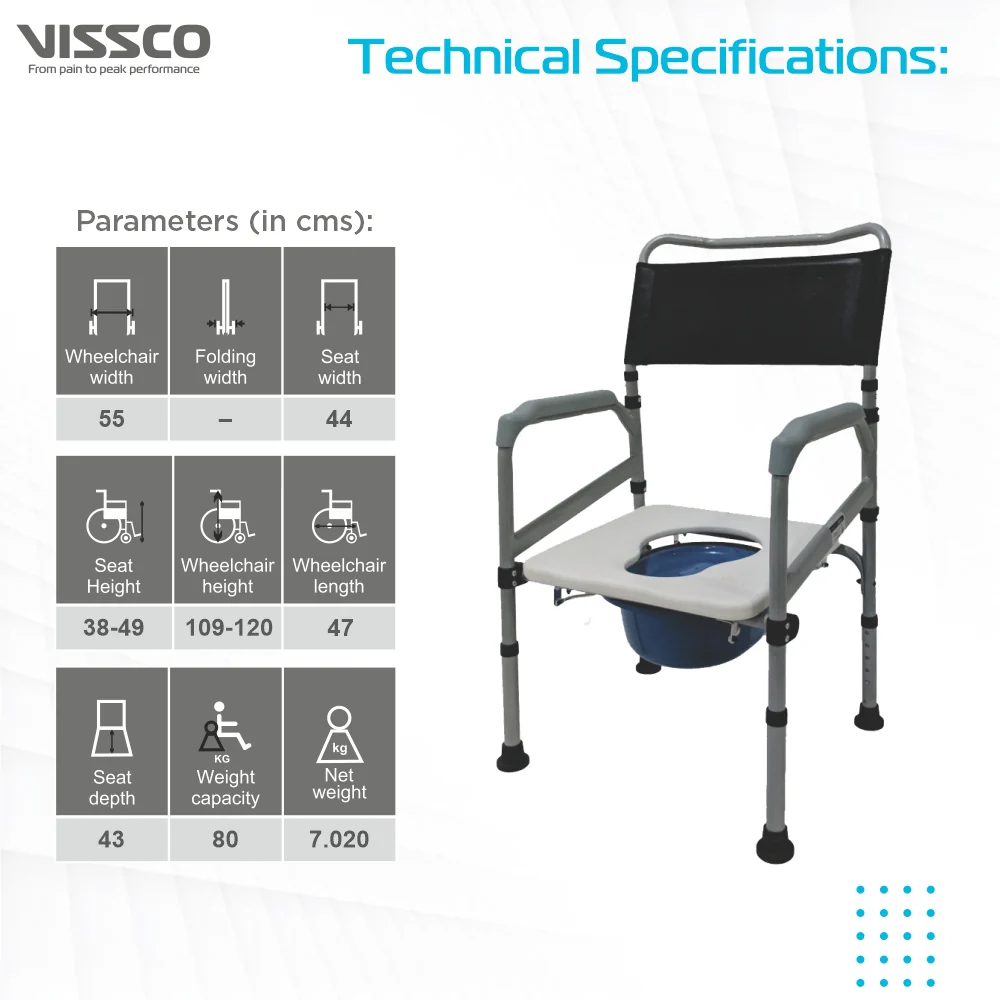 VISSCO
From pain to peak performance

Technical Specifications:

Parameters (in cms):

| Wheelchair width | Folding width | Seat width |
|---|---|---|
| 55 | – | 44 |

| Seat Height | Wheelchair height | Wheelchair length |
|---|---|---|
| 38-49 | 109-120 | 47 |

| Seat depth | KG Weight capacity | kg Net weight |
|---|---|---|
| 43 | 80 | 7.020 |